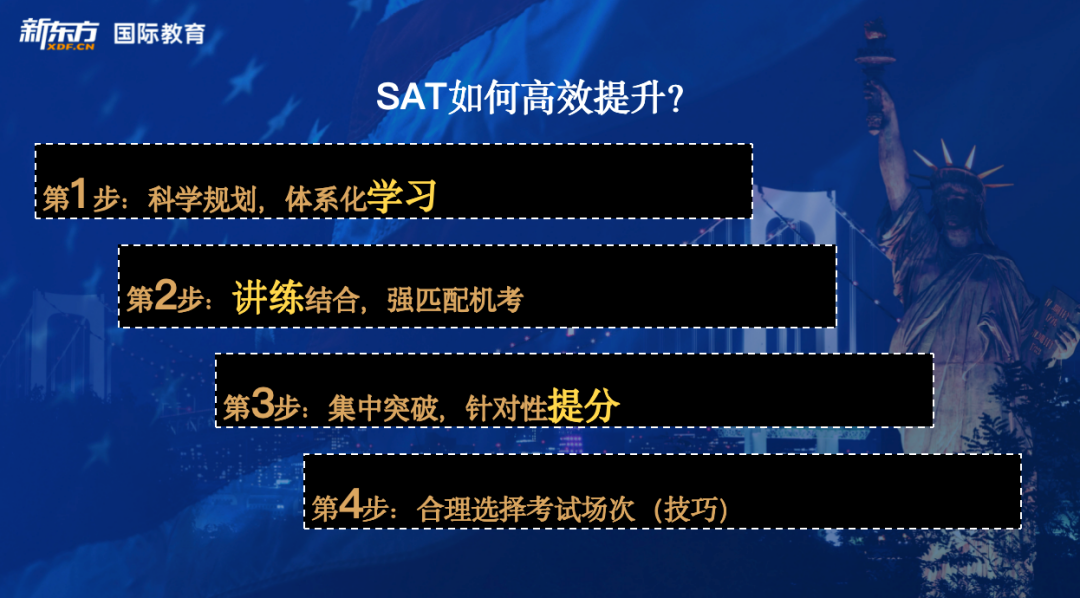 新东方 XDF.CN 国际教育

SAT如何高效提升?

第1步：科学规划，体系化学习

第2步：讲练结合，强匹配机考

第3步：集中突破，针对性提分

第4步：合理选择考试场次（技巧）